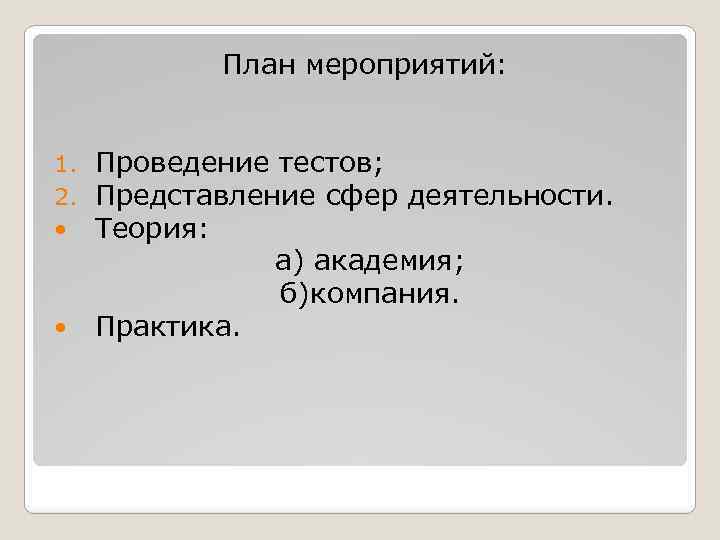 План мероприятий:

1. Проведение тестов;
2. Представление сфер деятельности.
• Теория:
а) академия;
б)компания.
• Практика.